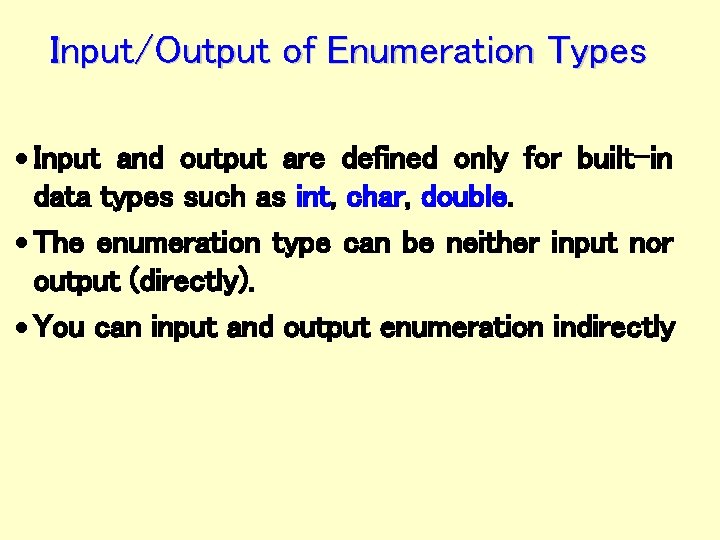 Input/Output of Enumeration Types

• Input and output are defined only for built-in data types such as int, char, double.

• The enumeration type can be neither input nor output (directly).

• You can input and output enumeration indirectly